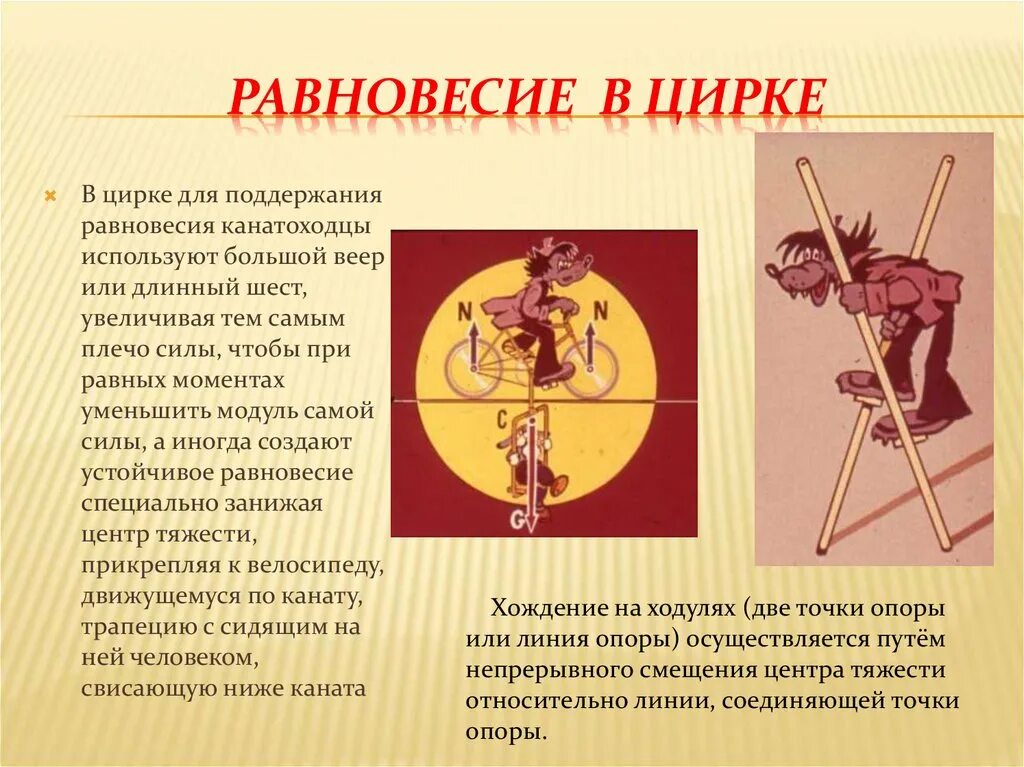 РАВНОВЕСИЕ В ЦИРКЕ

В цирке для поддержания равновесия канатоходцы используют большой веер или длинный шест, увеличивая тем самым плечо силы, чтобы при равных моментах уменьшить модуль самой силы, а иногда создают устойчивое равновесие специально занижая центр тяжести, прикрепляя к велосипеду, движущемуся по канату, трапецию с сидящим на ней человеком, свисающую ниже каната

N

N

C

G

Хождение на ходулях (две точки опоры или линия опоры) осуществляется путём непрерывного смещения центра тяжести относительно линии, соединяющей точки опоры.